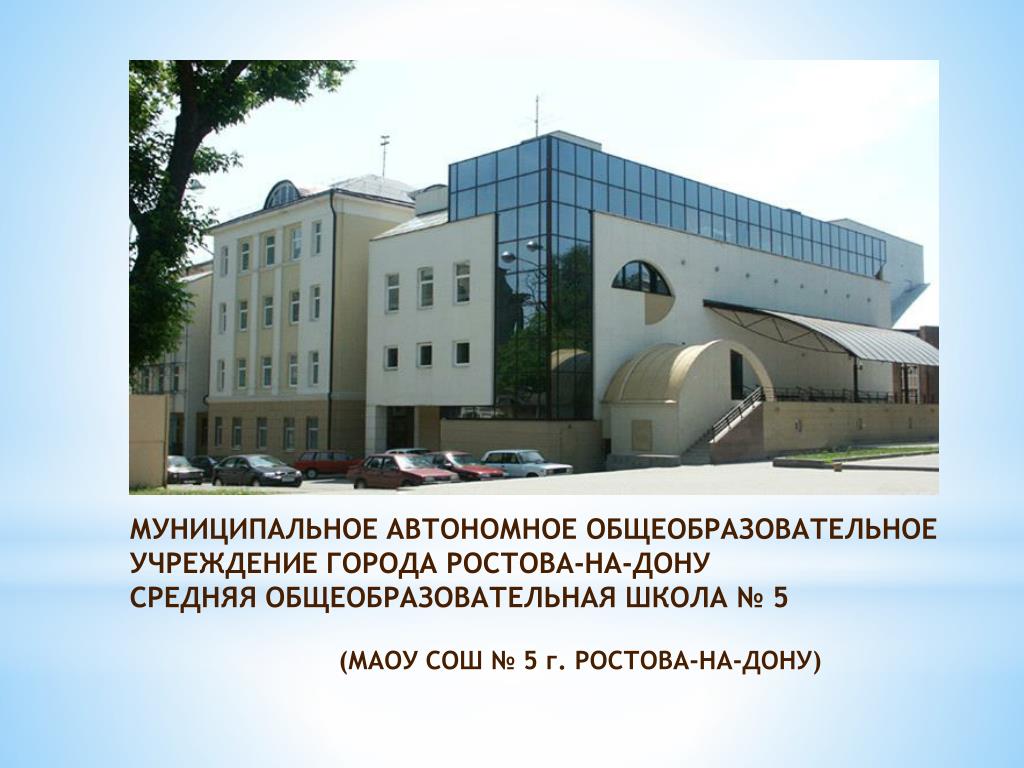 МУНИЦИПАЛЬНОЕ АВТОНОМНОЕ ОБЩЕОБРАЗОВАТЕЛЬНОЕ УЧРЕЖДЕНИЕ ГОРОДА РОСТОВА-НА-ДОНУ
СРЕДНЯЯ ОБЩЕОБРАЗОВАТЕЛЬНАЯ ШКОЛА № 5

(МАОУ СОШ № 5 г. РОСТОВА-НА-ДОНУ)